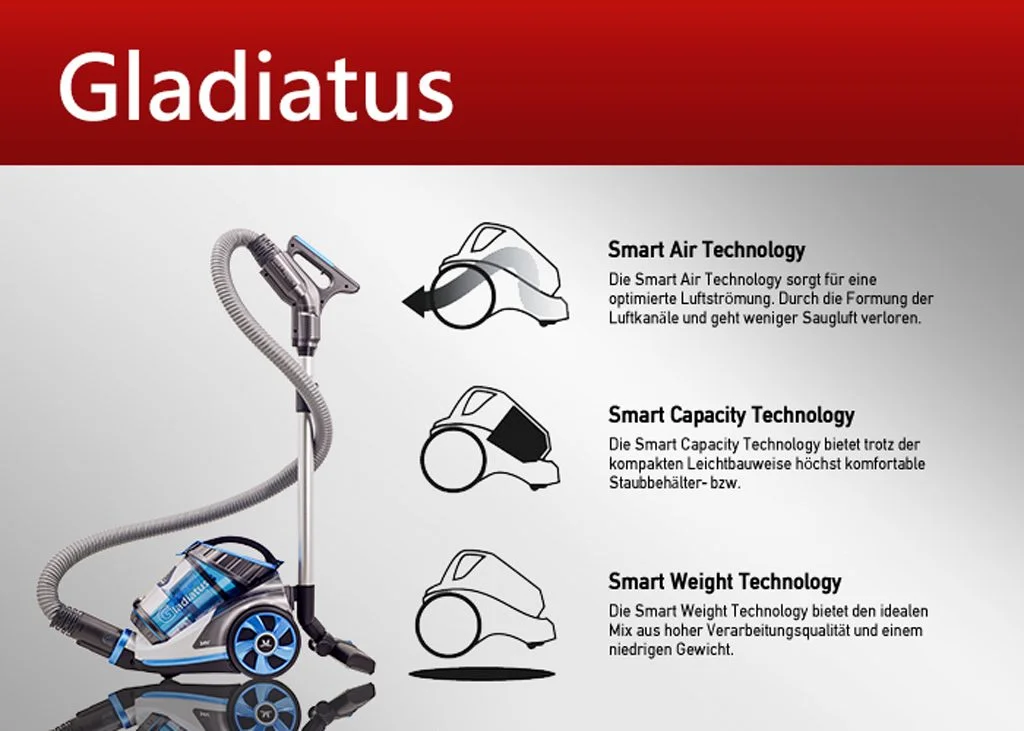 Gladiatus

Gladiatus

Smart Air Technology

Die Smart Air Technology sorgt für eine optimierte Luftströmung. Durch die Formung der Luftkanäle und geht weniger Saugluft verloren.

Smart Capacity Technology

Die Smart Capacity Technology bietet trotz der kompakten Leichtbauweise höchst komfortable Staubbehälter- bzw.

Smart Weight Technology

Die Smart Weight Technology bietet den idealen Mix aus hoher Verarbeitungsqualität und einem niedrigen Gewicht.